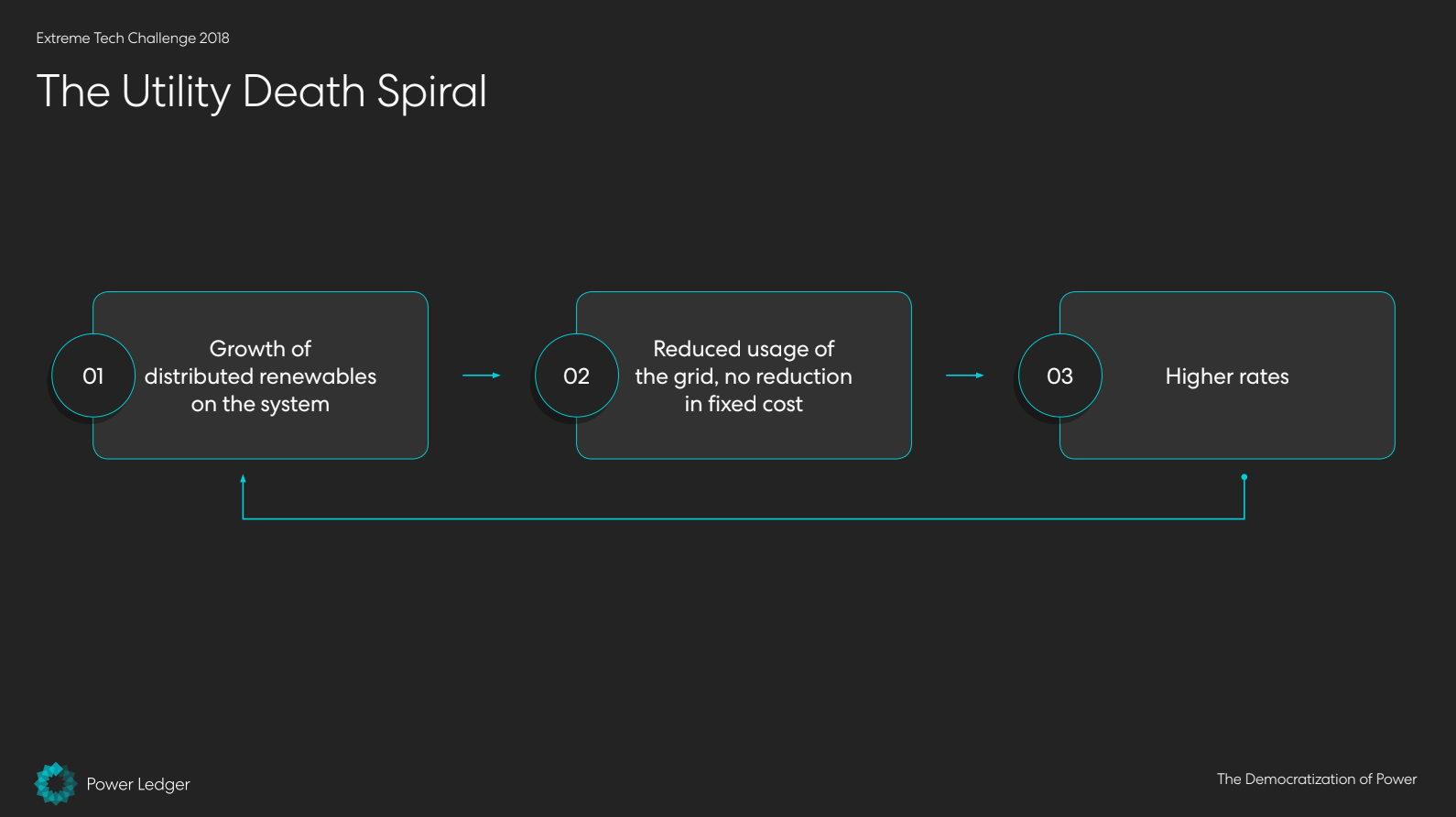 Extreme Tech Challenge 2018

The Utility Death Spiral

01

Growth of distributed renewables on the system

02

Reduced usage of the grid, no reduction in fixed cost

03

Higher rates

Power Ledger

The Democratization of Power